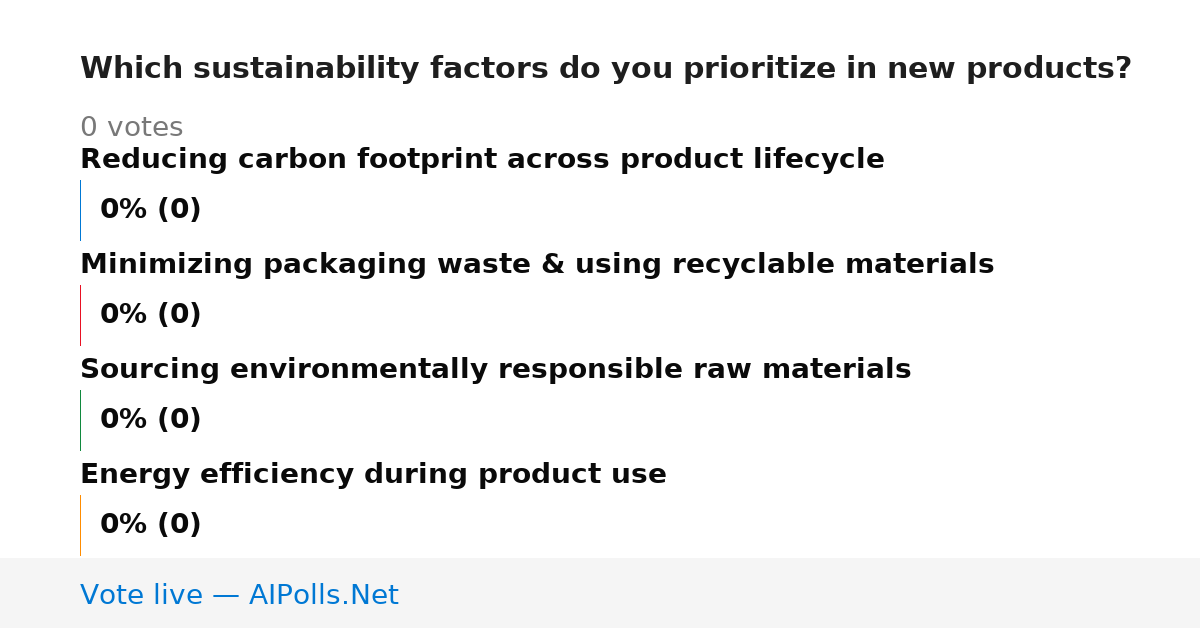 Which sustainability factors do you prioritize in new products?

0 votes

Reducing carbon footprint across product lifecycle

0% (0)

Minimizing packaging waste & using recyclable materials

0% (0)

Sourcing environmentally responsible raw materials

0% (0)

Energy efficiency during product use

0% (0)

Vote live — AIPolls.Net